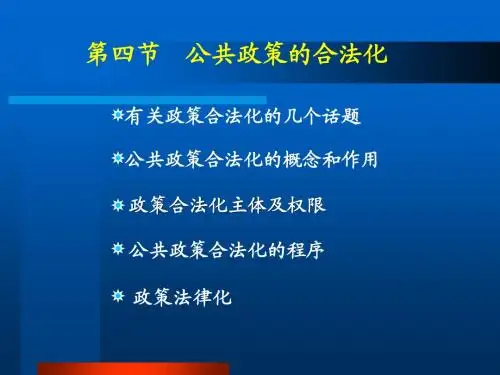 第四节　公共政策的合法化

有关政策合法化的几个话题

公共政策合法化的概念和作用

政策合法化主体及权限

公共政策合法化的程序

政策法律化